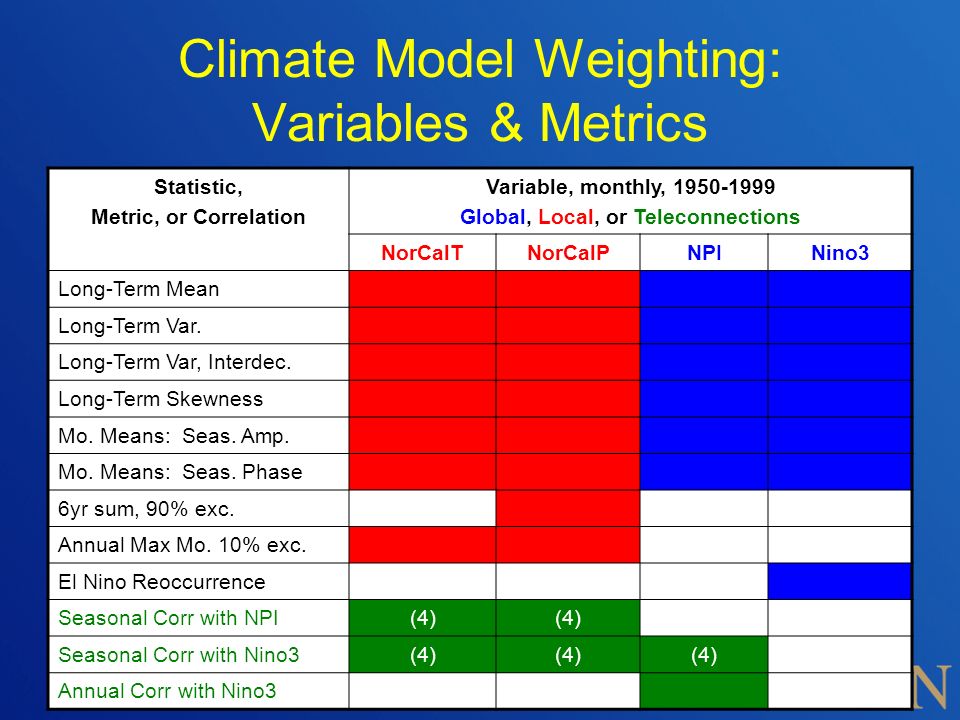 Climate Model Weighting: Variables & Metrics

| Statistic, Metric, or Correlation | Variable, monthly, 1950-1999 Global, Local, or Teleconnections | | | |
|---|---|---|---|---|
| | NorCalT | NorCalP | NPI | Nino3 |
| Long-Term Mean | | | | |
| Long-Term Var. | | | | |
| Long-Term Var, Interdec. | | | | |
| Long-Term Skewness | | | | |
| Mo. Means: Seas. Amp. | | | | |
| Mo. Means: Seas. Phase | | | | |
| 6yr sum, 90% exc. | | | | |
| Annual Max Mo. 10% exc. | | | | |
| El Nino Reoccurrence | | | | |
| Seasonal Corr with NPI | (4) | (4) | | |
| Seasonal Corr with Nino3 | (4) | (4) | (4) | |
| Annual Corr with Nino3 | | | | |

N